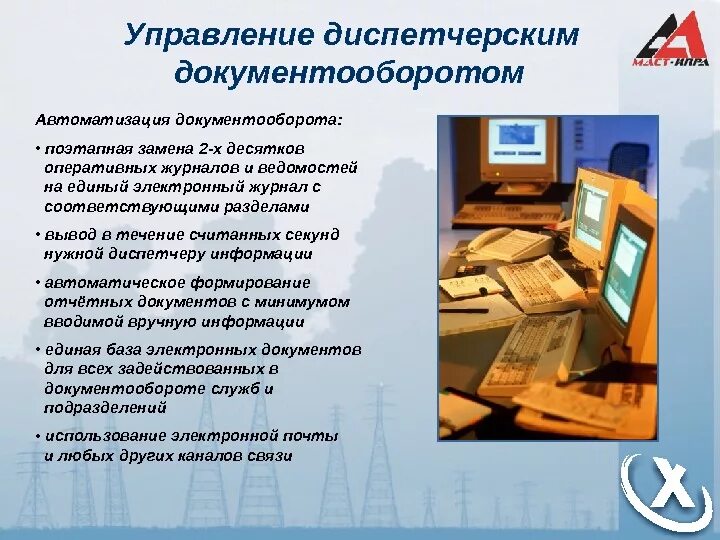 Управление диспетчерским документооборотом

МАСТ-ИПРА

Автоматизация документооборота:

• поэтапная замена 2-х десятков оперативных журналов и ведомостей на единый электронный журнал с соответствующими разделами

• вывод в течение считанных секунд нужной диспетчеру информации

• автоматическое формирование отчётных документов с минимумом вводимой вручную информации

• единая база электронных документов для всех задействованных в документообороте служб и подразделений

• использование электронной почты и любых других каналов связи

X